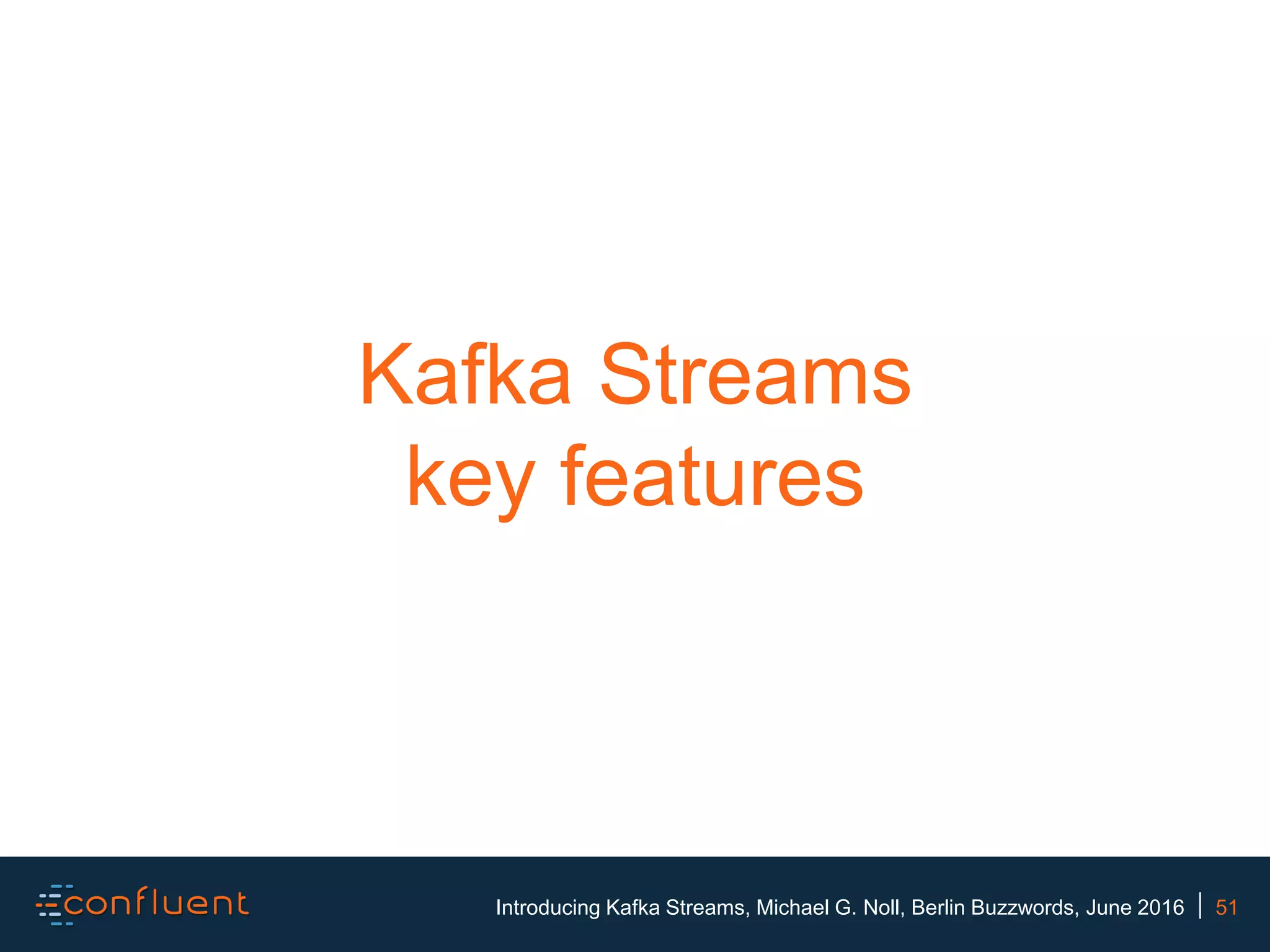 Kafka Streams
key features

confluent

Introducing Kafka Streams, Michael G. Noll, Berlin Buzzwords, June 2016 | 51